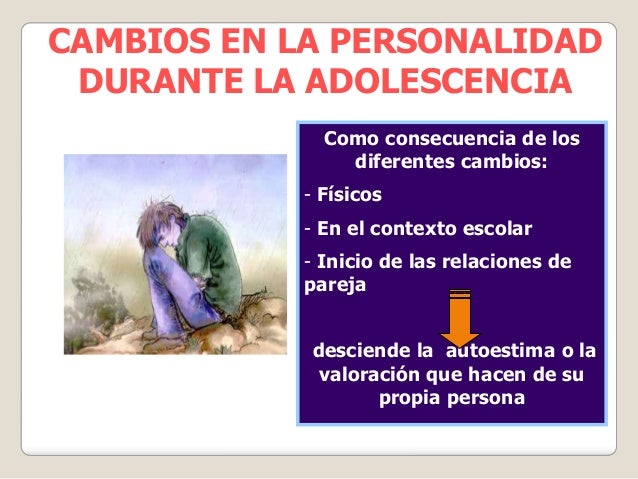 CAMBIOS EN LA PERSONALIDAD DURANTE LA ADOLESCENCIA

Como consecuencia de los diferentes cambios:

- Físicos

- En el contexto escolar

- Inicio de las relaciones de pareja

desciende la autoestima o la valoración que hacen de su propia persona